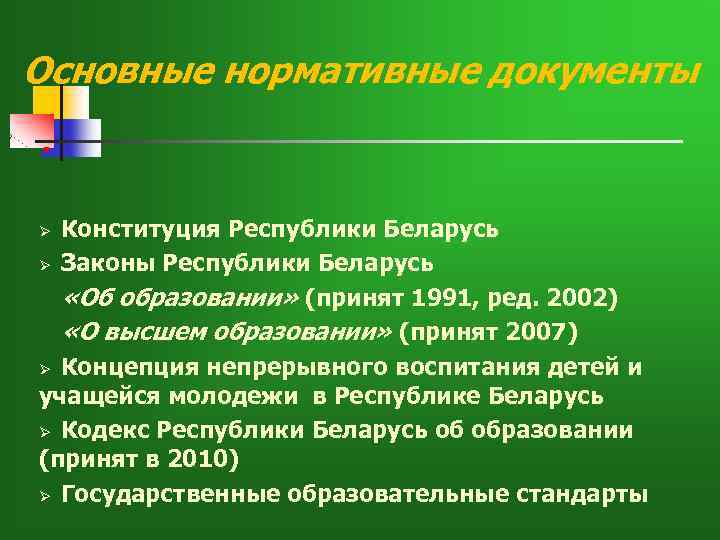 Основные нормативные документы

➢ Конституция Республики Беларусь

➢ Законы Республики Беларусь

«Об образовании» (принят 1991, ред. 2002)

«О высшем образовании» (принят 2007)

➢ Концепция непрерывного воспитания детей и учащейся молодежи в Республике Беларусь

➢ Кодекс Республики Беларусь об образовании (принят в 2010)

➢ Государственные образовательные стандарты